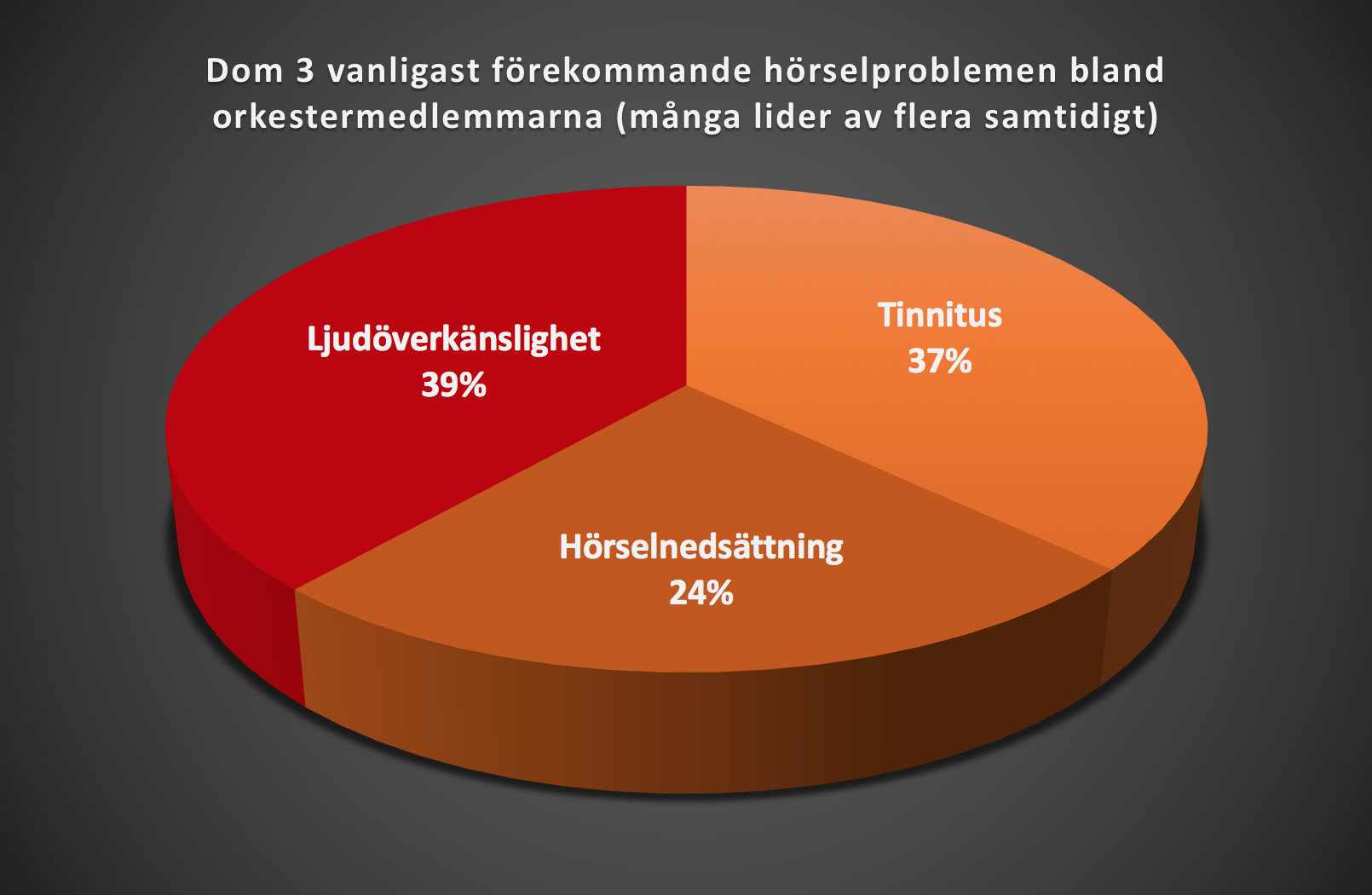 Dom 3 vanligast förekommande hörselproblemen bland orkestermedlemmarna (många lider av flera samtidigt)

Ljudöverkänslighet
39%

Tinnitus
37%

Hörselnedsättning
24%